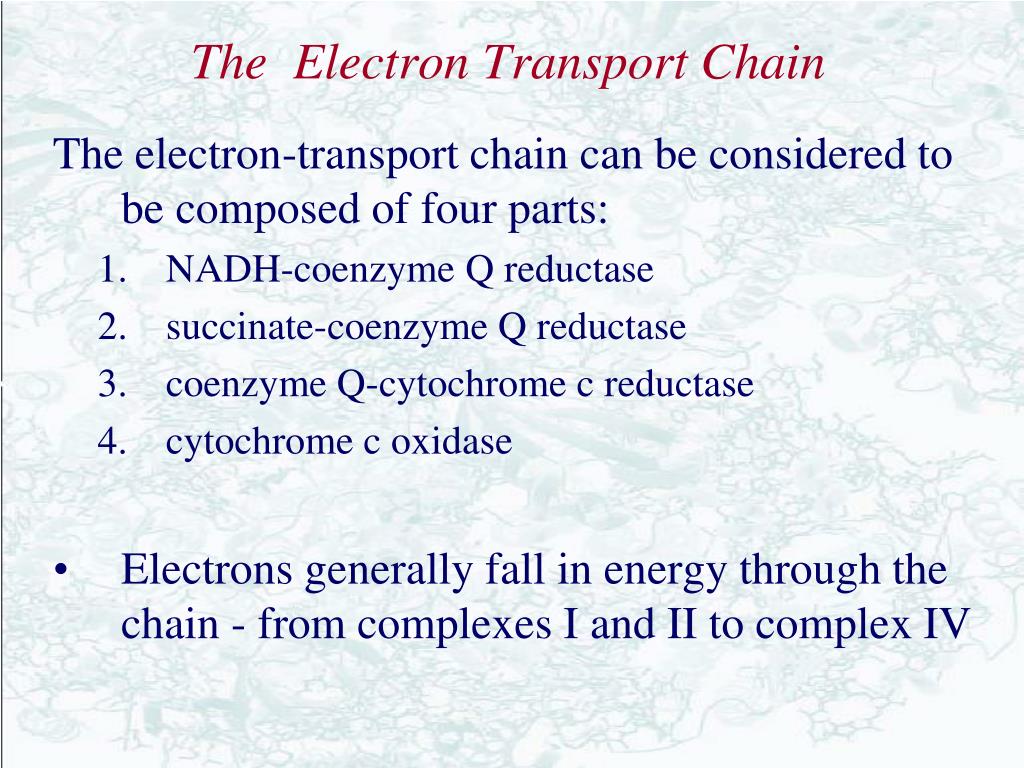 The Electron Transport Chain

The electron-transport chain can be considered to be composed of four parts:

1. NADH-coenzyme Q reductase
2. succinate-coenzyme Q reductase
3. coenzyme Q-cytochrome c reductase
4. cytochrome c oxidase

• Electrons generally fall in energy through the chain - from complexes I and II to complex IV